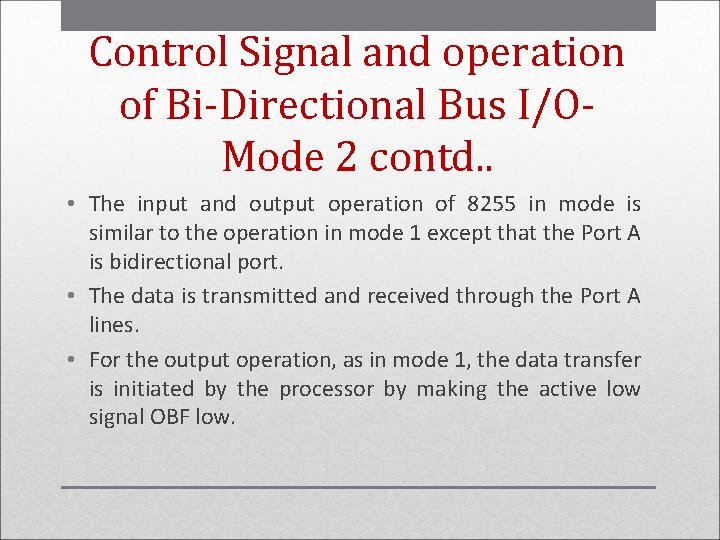 Control Signal and operation of Bi-Directional Bus I/O-Mode 2 contd..

• The input and output operation of 8255 in mode is similar to the operation in mode 1 except that the Port A is bidirectional port.

• The data is transmitted and received through the Port A lines.

• For the output operation, as in mode 1, the data transfer is initiated by the processor by making the active low signal OBF low.